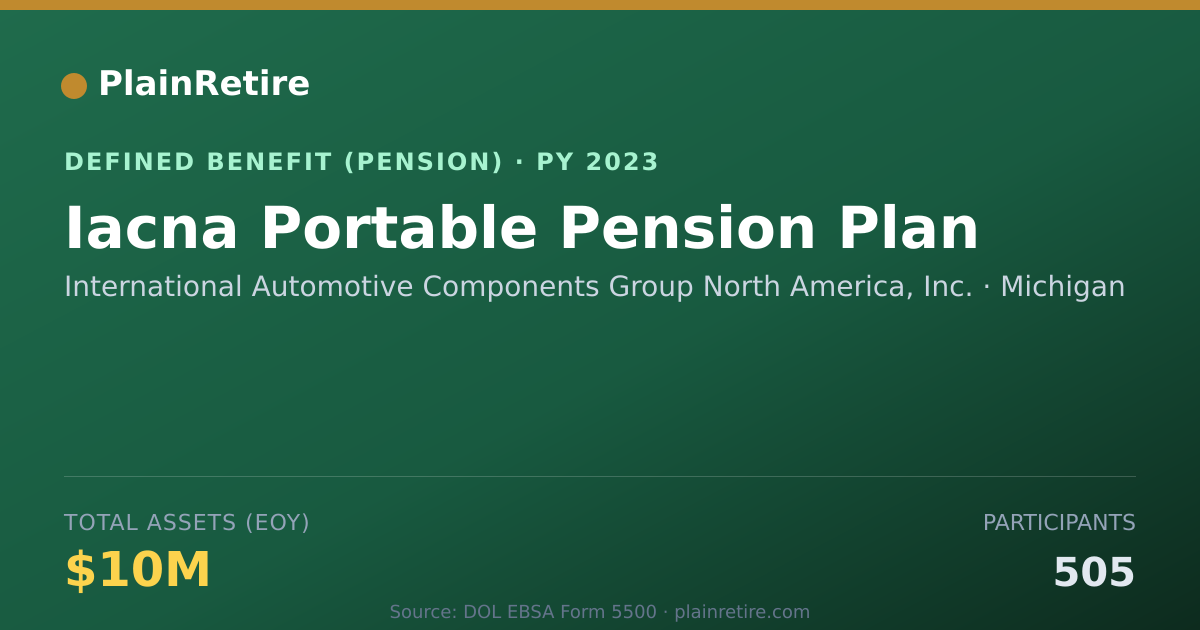 PlainRetire

DEFINED BENEFIT (PENSION) · PY 2023

Iacna Portable Pension Plan

International Automotive Components Group North America, Inc. · Michigan

TOTAL ASSETS (EOY)

$10M

PARTICIPANTS

505

Source: DOL EBSA Form 5500 · plainretire.com